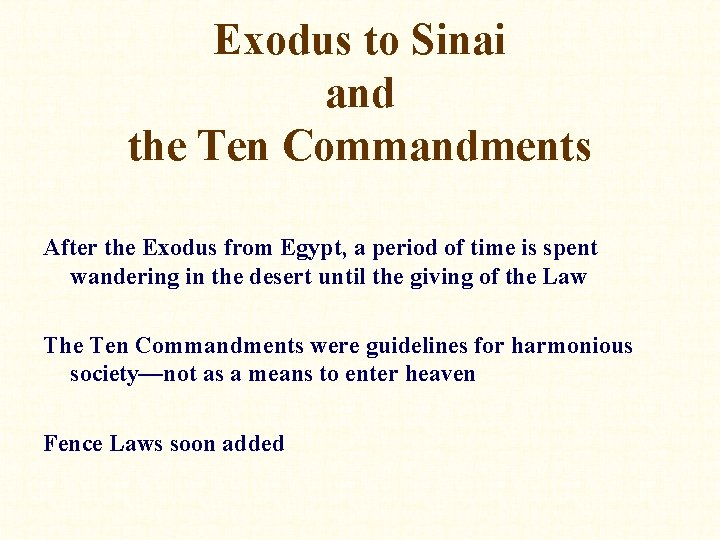 Exodus to Sinai
and
the Ten Commandments

After the Exodus from Egypt, a period of time is spent wandering in the desert until the giving of the Law

The Ten Commandments were guidelines for harmonious society—not as a means to enter heaven

Fence Laws soon added